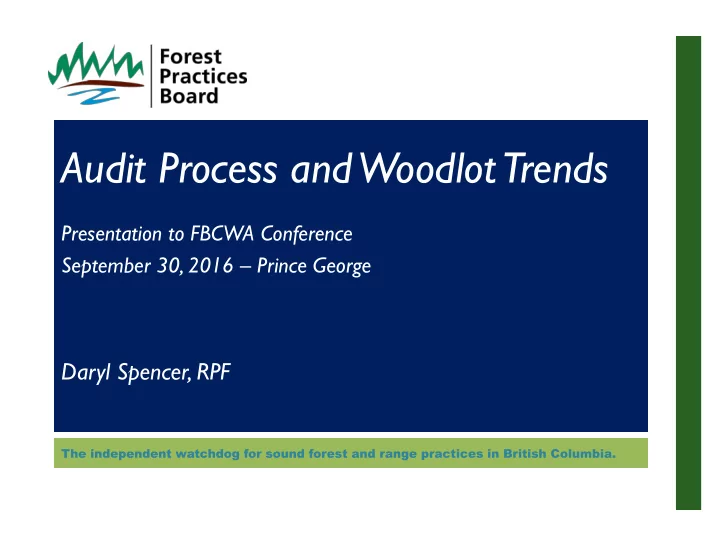 Forest Practices Board

Audit Process and Woodlot Trends

Presentation to FBCWA Conference
September 30, 2016 – Prince George

Daryl Spencer, RPF

The independent watchdog for sound forest and range practices in British Columbia.